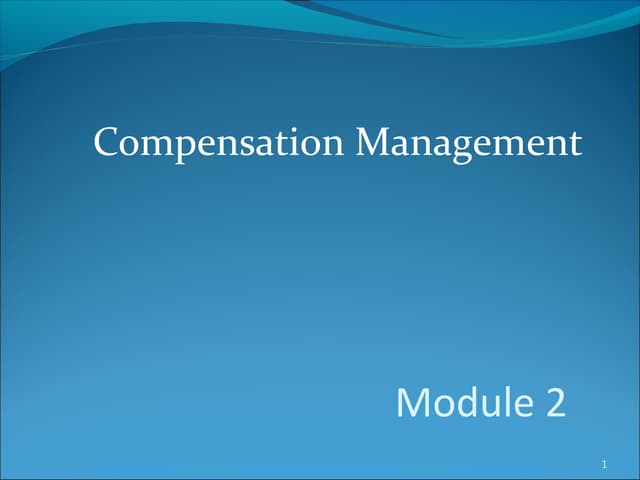 Compensation Management

Module 2

1